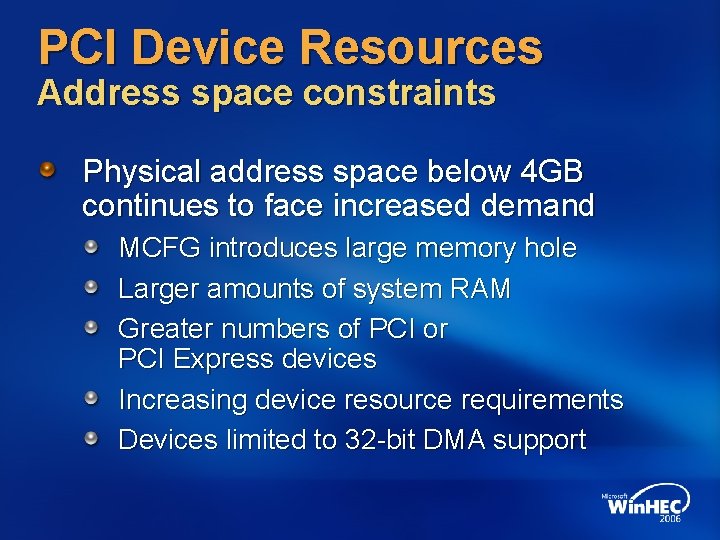 PCI Device Resources
Address space constraints

• Physical address space below 4GB continues to face increased demand
• MCFG introduces large memory hole
• Larger amounts of system RAM
• Greater numbers of PCI or PCI Express devices
• Increasing device resource requirements
• Devices limited to 32-bit DMA support

Microsoft
WinHEC
2006